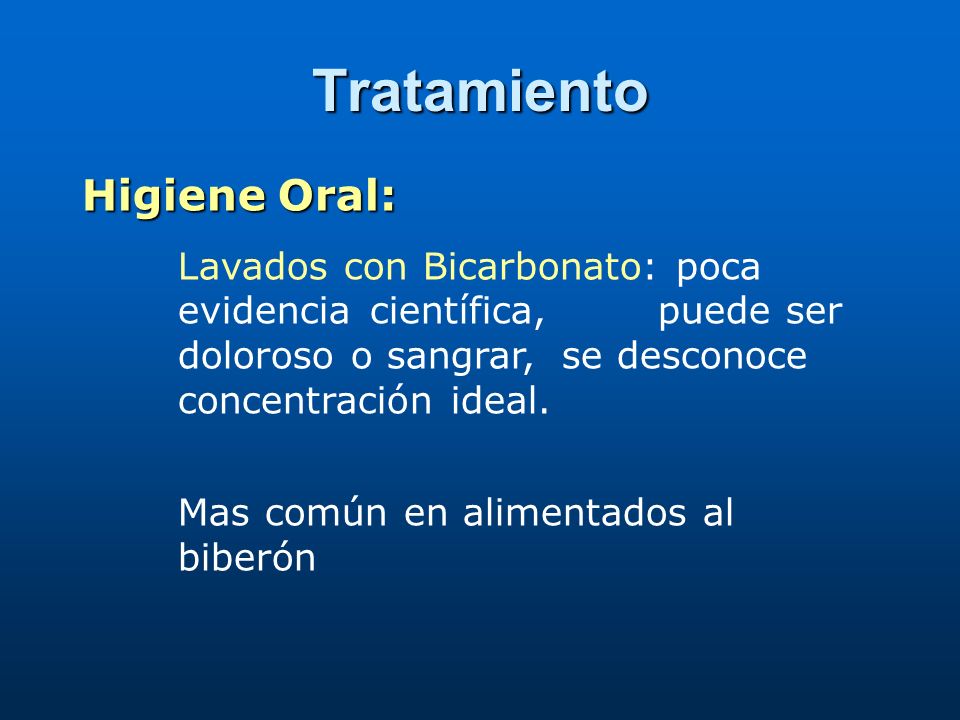 Tratamiento

Higiene Oral:

Lavados con Bicarbonato: poca evidencia científica, puede ser doloroso o sangrar, se desconoce concentración ideal.

Mas común en alimentados al biberón